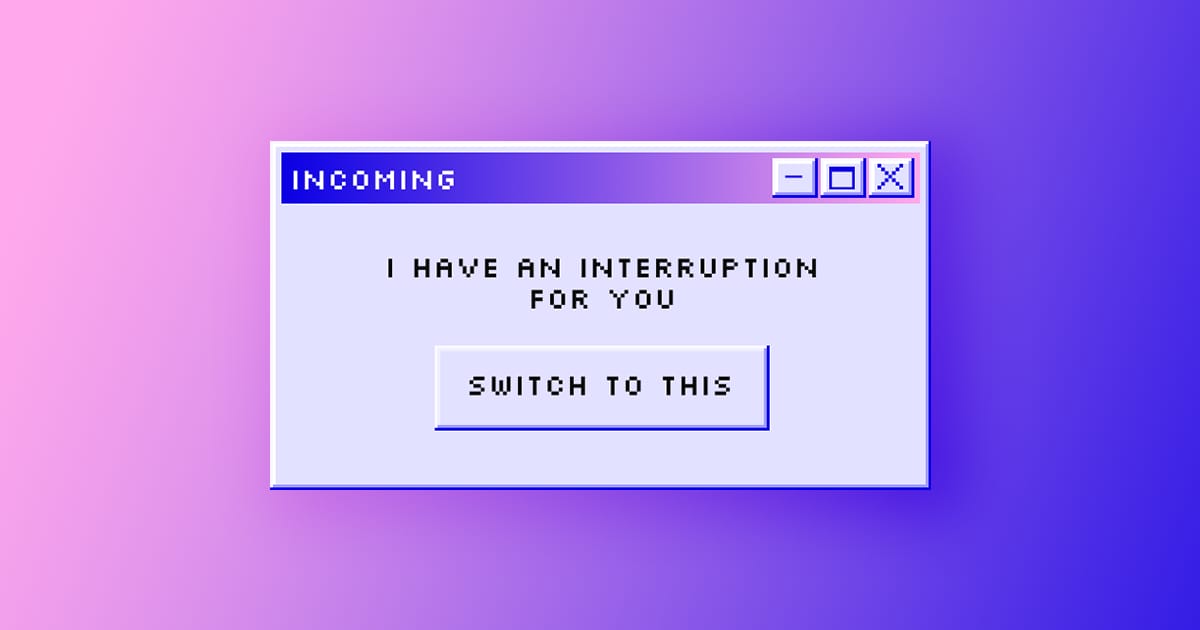 INCOMING

I HAVE AN INTERRUPTION FOR YOU

SWITCH TO THIS